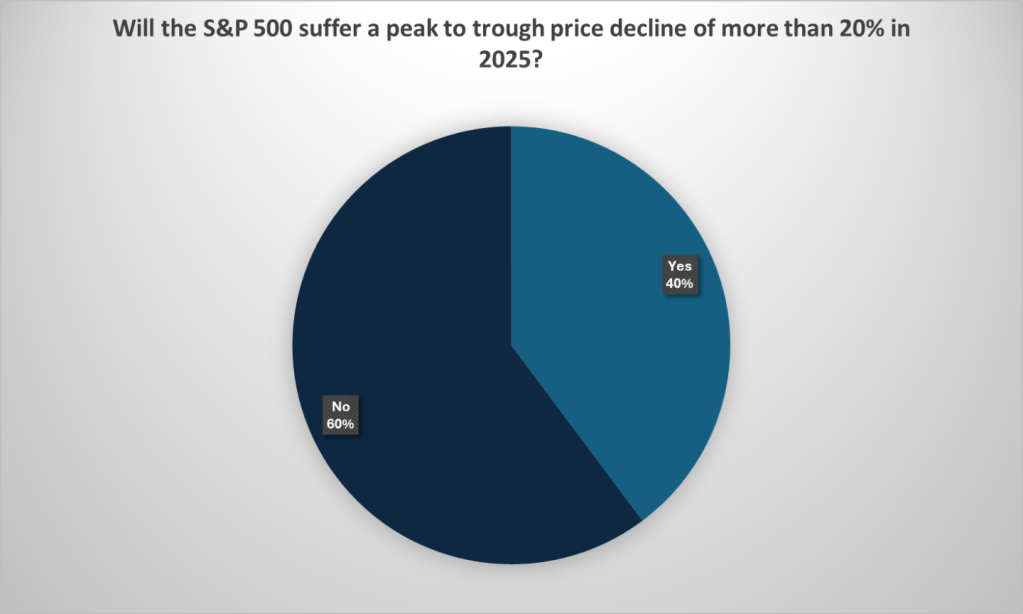 Will the S&P 500 suffer a peak to trough price decline of more than 20% in 2025?

Yes
40%

No
60%